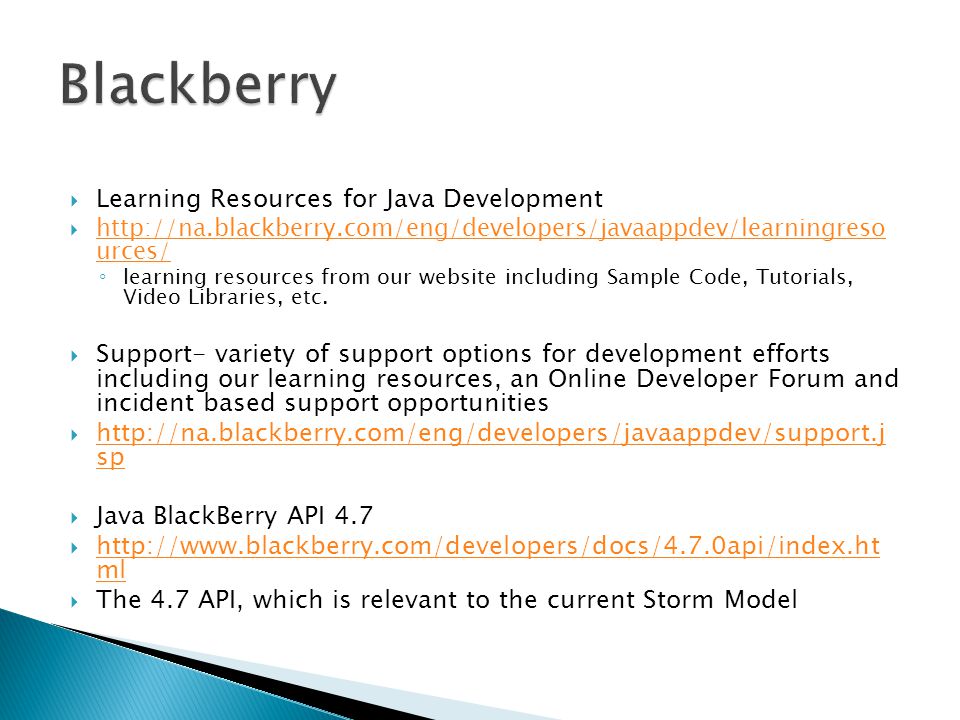 Blackberry

Learning Resources for Java Development

http://na.blackberry.com/eng/developers/javaappdev/learningresources/

learning resources from our website including Sample Code, Tutorials, Video Libraries, etc.

Support- variety of support options for development efforts including our learning resources, an Online Developer Forum and incident based support opportunities

http://na.blackberry.com/eng/developers/javaappdev/support.jsp

Java BlackBerry API 4.7

http://www.blackberry.com/developers/docs/4.7.0api/index.html

The 4.7 API, which is relevant to the current Storm Model